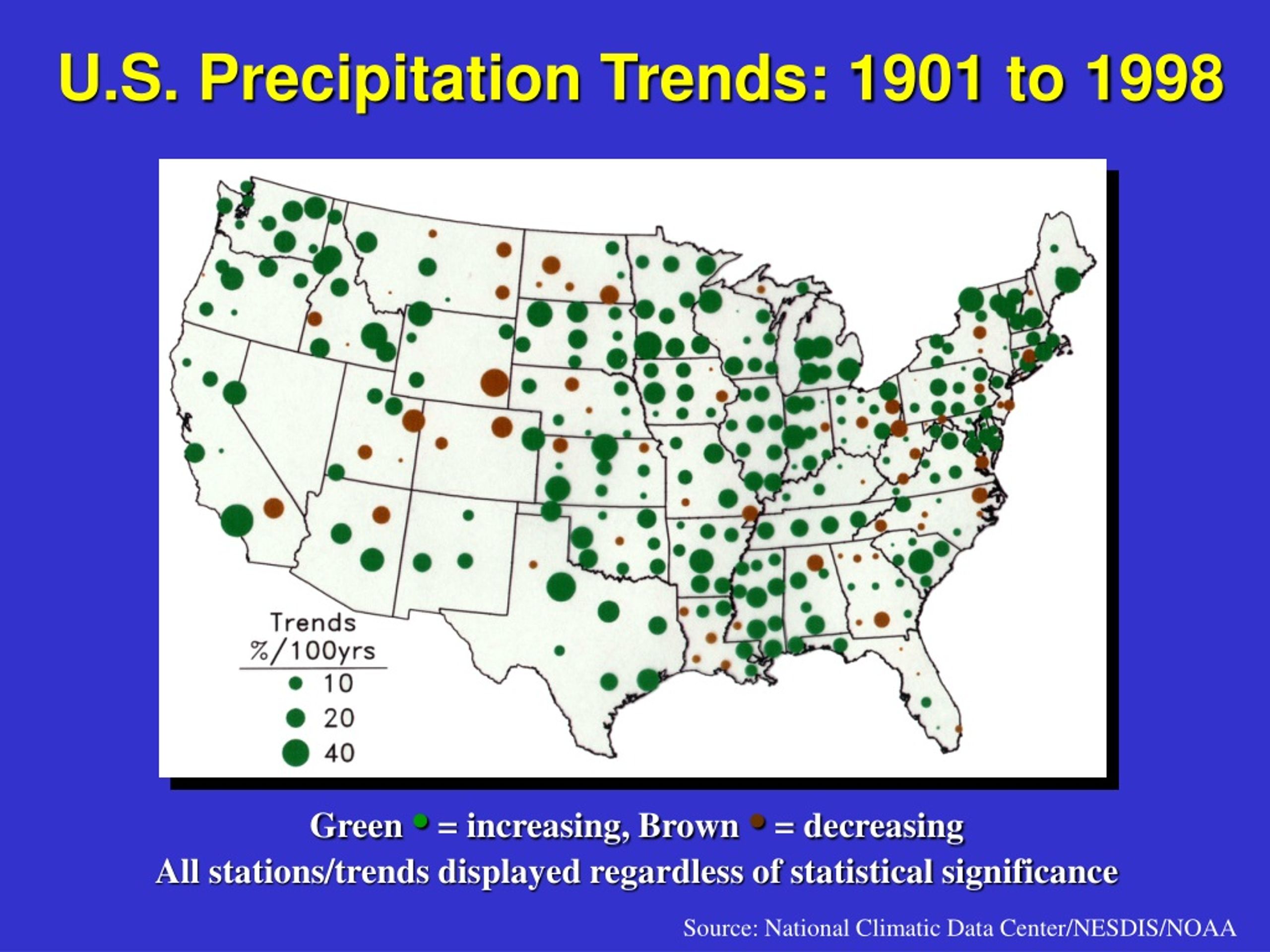 U.S. Precipitation Trends: 1901 to 1998

Trends %/100yrs
10
20
40

Green = increasing, Brown = decreasing
All stations/trends displayed regardless of statistical significance

Source: National Climatic Data Center/NESDIS/NOAA